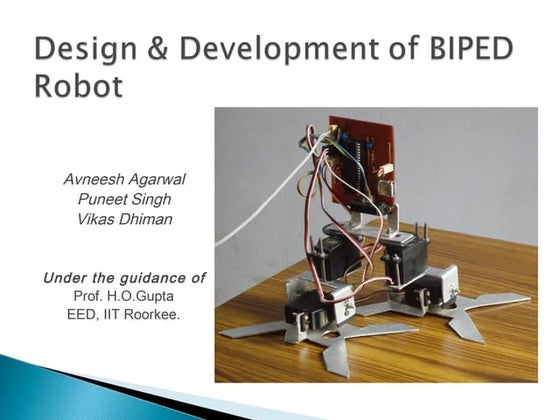 Design & Development of BIPED Robot

Avneesh Agarwal
Puneet Singh
Vikas Dhiman

Under the guidance of
Prof. H.O.Gupta
EED, IIT Roorkee.